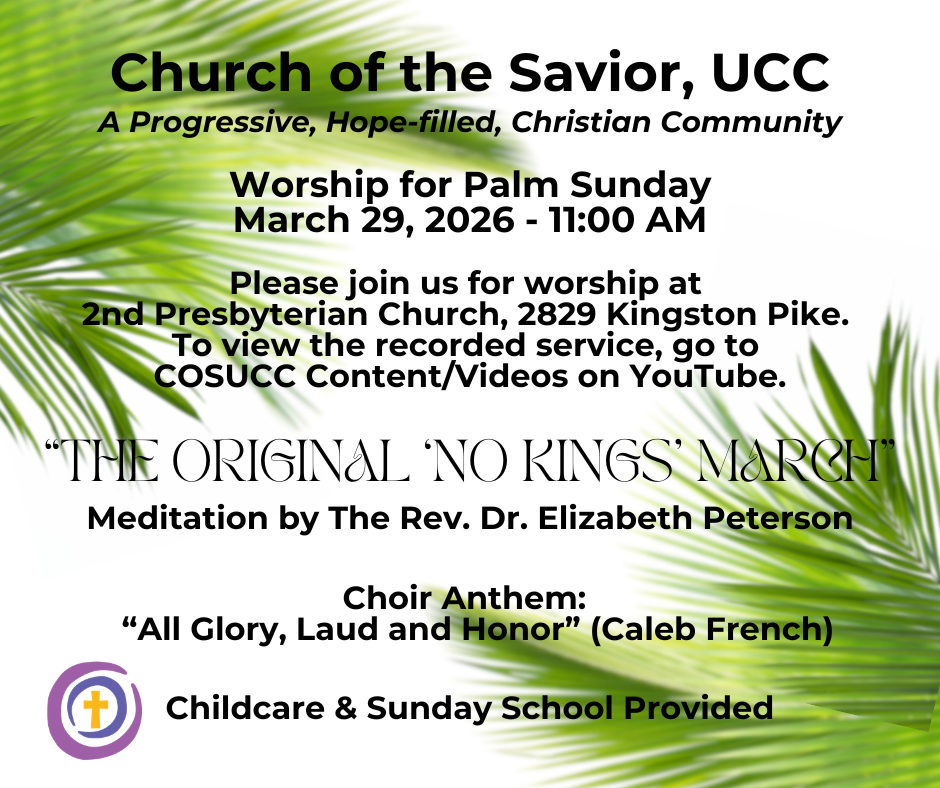 Church of the Savior, UCC
A Progressive, Hope-filled, Christian Community

Worship for Palm Sunday
March 29, 2026 - 11:00 AM

Please join us for worship at
2nd Presbyterian Church, 2829 Kingston Pike.
To view the recorded service, go to
COSUCC Content/Videos on YouTube.

"THE ORIGINAL 'NO KINGS' MARCH"
Meditation by The Rev. Dr. Elizabeth Peterson

Choir Anthem:
"All Glory, Laud and Honor" (Caleb French)

Childcare & Sunday School Provided